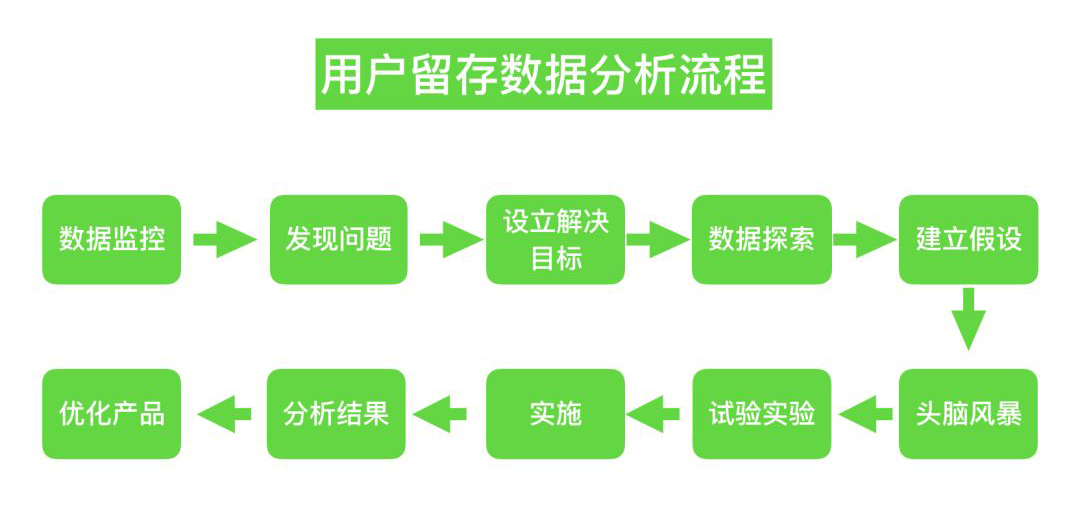 用户留存数据分析流程

数据监控

发现问题

设立解决目标

数据探索

建立假设

头脑风暴

试验实验

实施

分析结果

优化产品